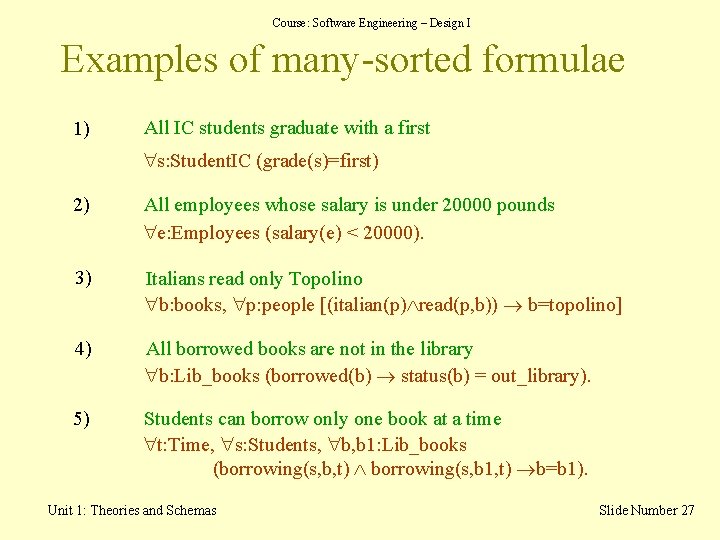 Course: Software Engineering – Design I

Examples of many-sorted formulae

1) All IC students graduate with a first
$\forall$s:StudentIC (grade(s)=first)

2) All employees whose salary is under 20000 pounds
$\forall$e:Employees (salary(e) < 20000).

3) Italians read only Topolino
$\forall$b:books, $\forall$p:people [(italian(p)$\wedge$read(p,b)) $\rightarrow$ b=topolino]

4) All borrowed books are not in the library
$\forall$b:Lib_books (borrowed(b) $\rightarrow$ status(b) = out_library).

5) Students can borrow only one book at a time
$\forall$t:Time, $\forall$s:Students, $\forall$b,b1:Lib_books
(borrowing(s,b,t) $\wedge$ borrowing(s,b1,t) $\rightarrow$b=b1).

Unit 1: Theories and Schemas

Slide Number 27